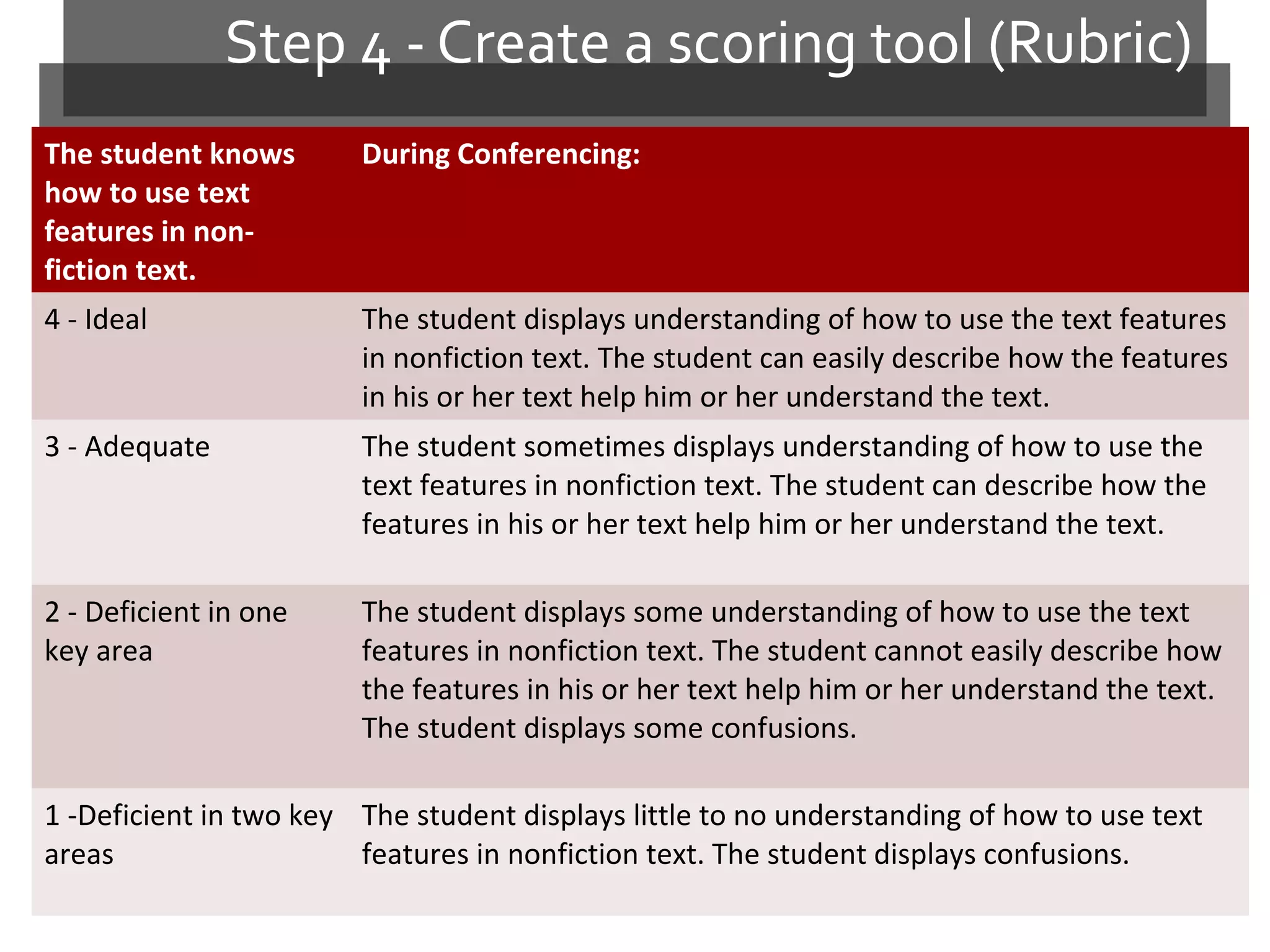 Step 4 - Create a scoring tool (Rubric)

| The student knows how to use text features in non-fiction text. | During Conferencing: |
|---|---|
| 4 - Ideal | The student displays understanding of how to use the text features in nonfiction text. The student can easily describe how the features in his or her text help him or her understand the text. |
| 3 - Adequate | The student sometimes displays understanding of how to use the text features in nonfiction text. The student can describe how the features in his or her text help him or her understand the text. |
| 2 - Deficient in one key area | The student displays some understanding of how to use the text features in nonfiction text. The student cannot easily describe how the features in his or her text help him or her understand the text. The student displays some confusions. |
| 1 -Deficient in two key areas | The student displays little to no understanding of how to use text features in nonfiction text. The student displays confusions. |